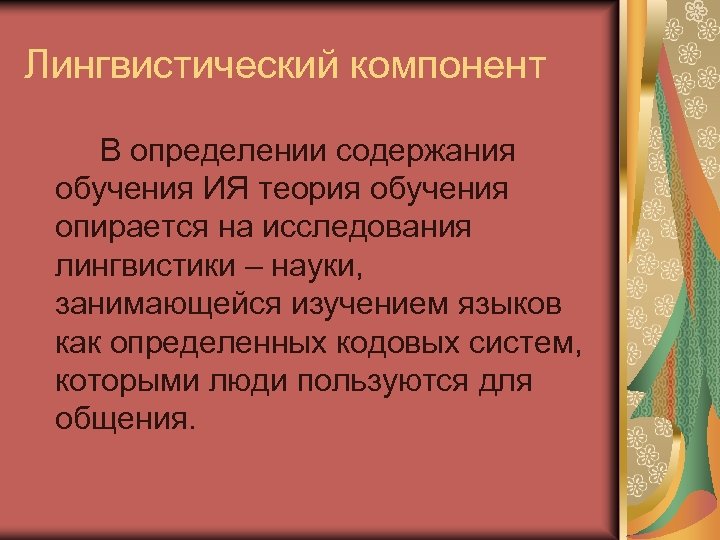 Лингвистический компонент

В определении содержания обучения ИЯ теория обучения опирается на исследования лингвистики – науки, занимающейся изучением языков как определенных кодовых систем, которыми люди пользуются для общения.